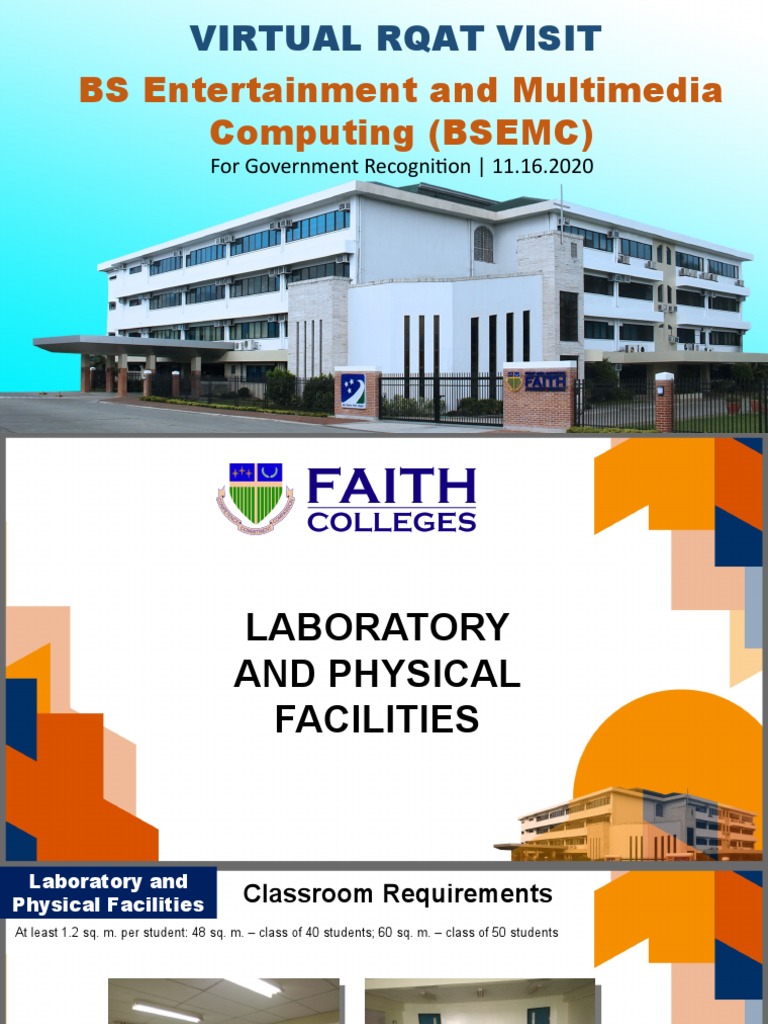 VIRTUAL RQAT VISIT

BS Entertainment and Multimedia Computing (BSEMC)

For Government Recognition | 11.16.2020

FAITH

FAITH COLLEGES

LABORATORY AND PHYSICAL FACILITIES

Laboratory and Physical Facilities

Classroom Requirements

At least 1.2 sq. m. per student: 48 sq. m. – class of 40 students; 60 sq. m. – class of 50 students